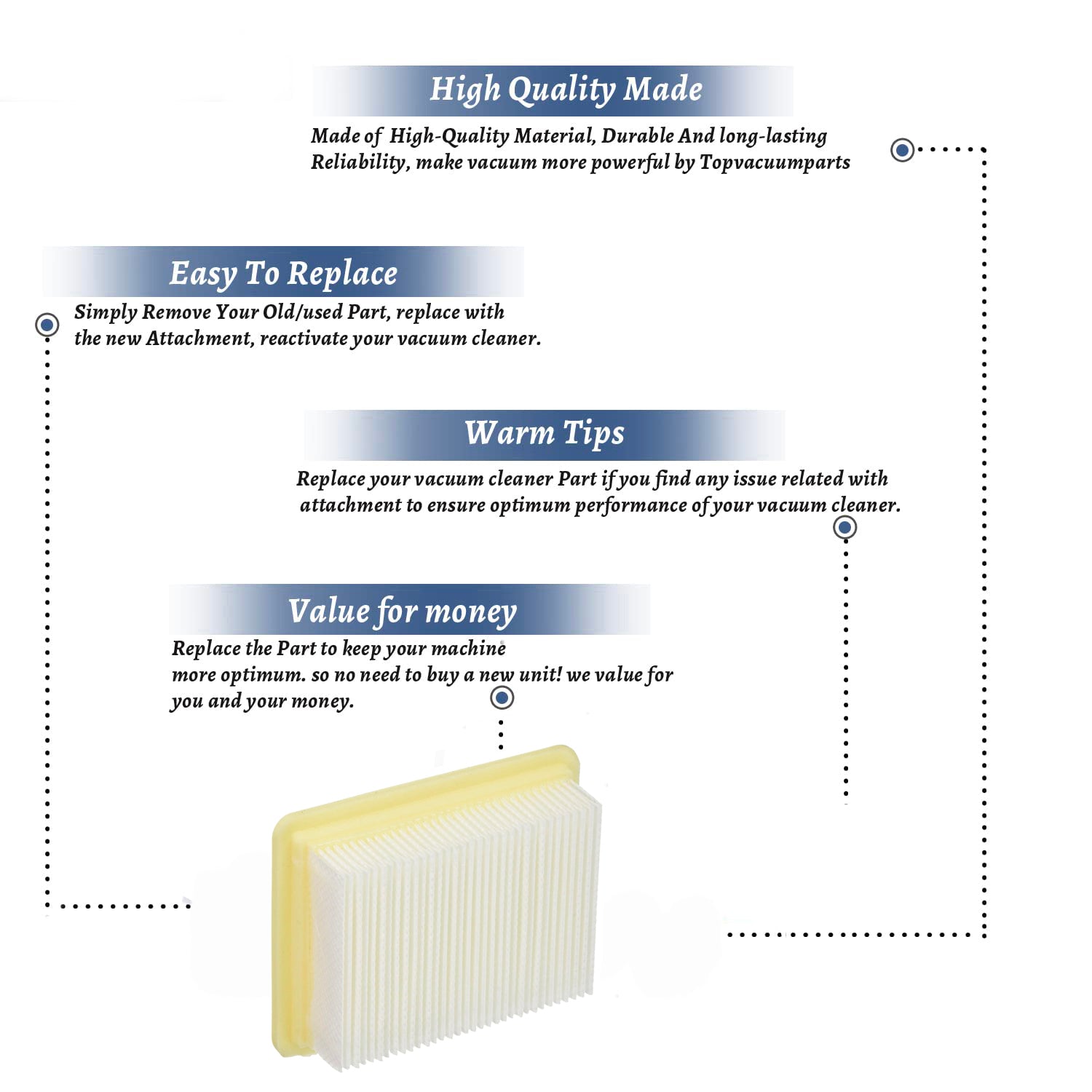 High Quality Made

Made of High-Quality Material, Durable And long-lasting Reliability, make vacuum more powerful by Topvacuumparts

Easy To Replace

Simply Remove Your Old/used Part, replace with the new Attachment, reactivate your vacuum cleaner.

Warm Tips

Replace your vacuum cleaner Part if you find any issue related with attachment to ensure optimum performance of your vacuum cleaner.

Value for money

Replace the Part to keep your machine more optimum. so no need to buy a new unit! we value for you and your money.